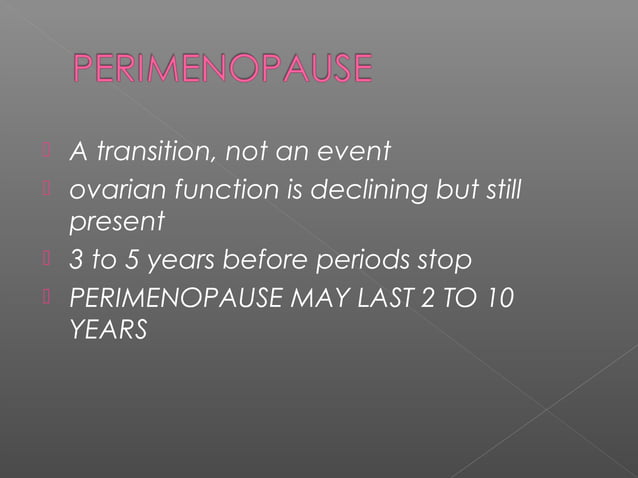 PERIMENOPAUSE

A transition, not an event
ovarian function is declining but still present
3 to 5 years before periods stop
PERIMENOPAUSE MAY LAST 2 TO 10 YEARS